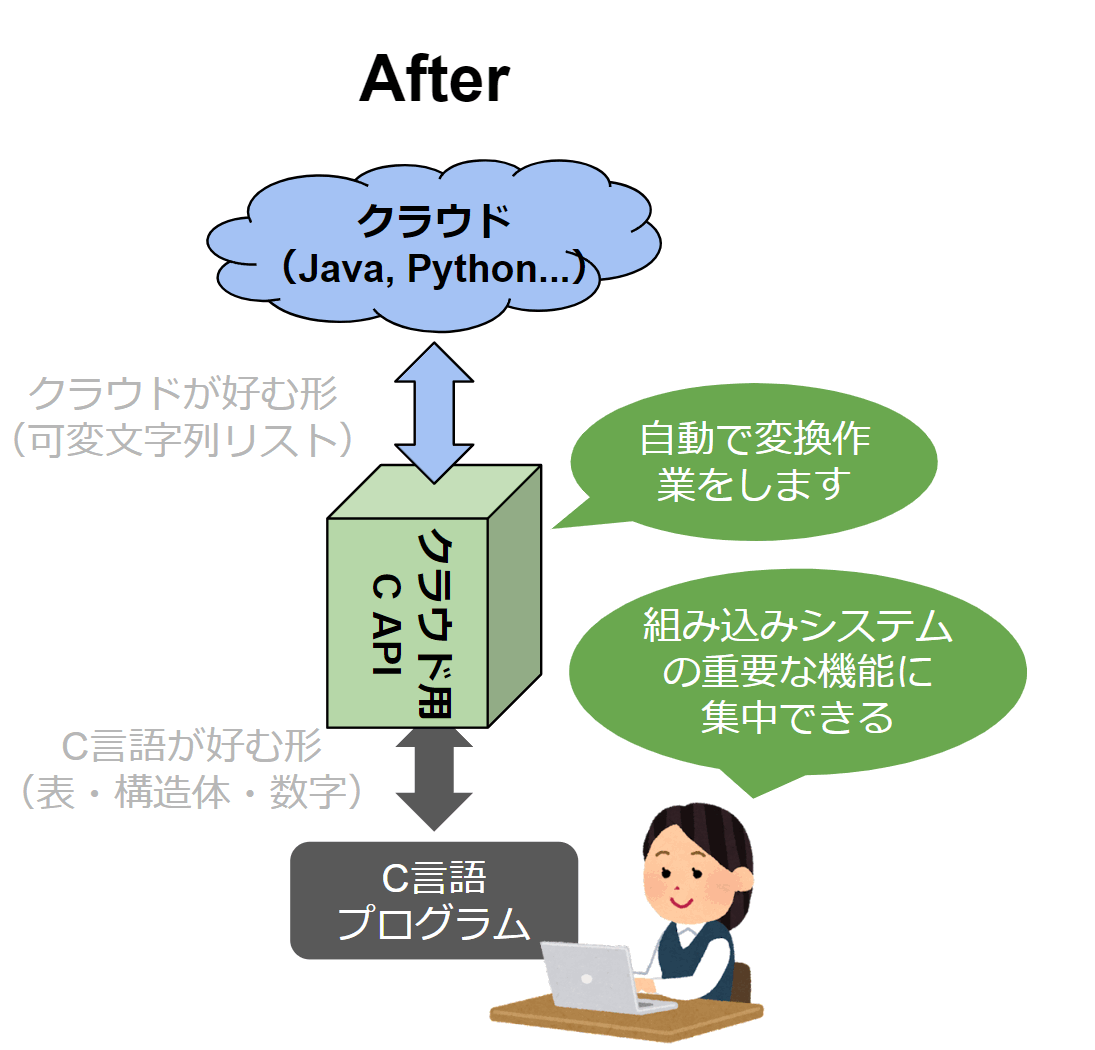 After

クラウド
（Java, Python...）

クラウドが好む形
（可変文字列リスト）

自動で変換作業をします

クラウド用
C API

組み込みシステムの重要な機能に集中できる

C言語が好む形
（表・構造体・数字）

C言語
プログラム